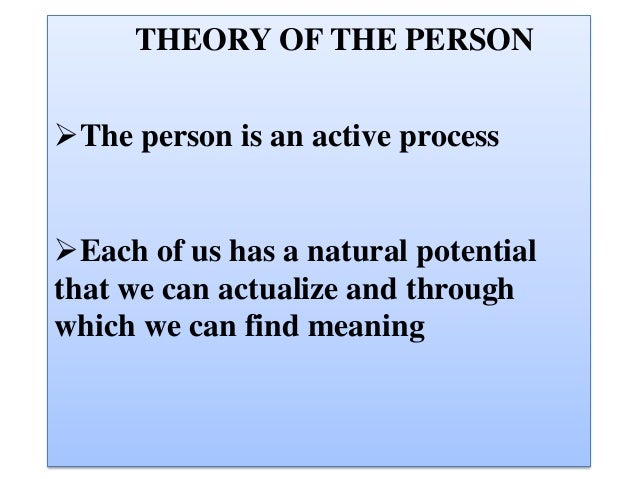 THEORY OF THE PERSON

➢The person is an active process

➢Each of us has a natural potential that we can actualize and through which we can find meaning